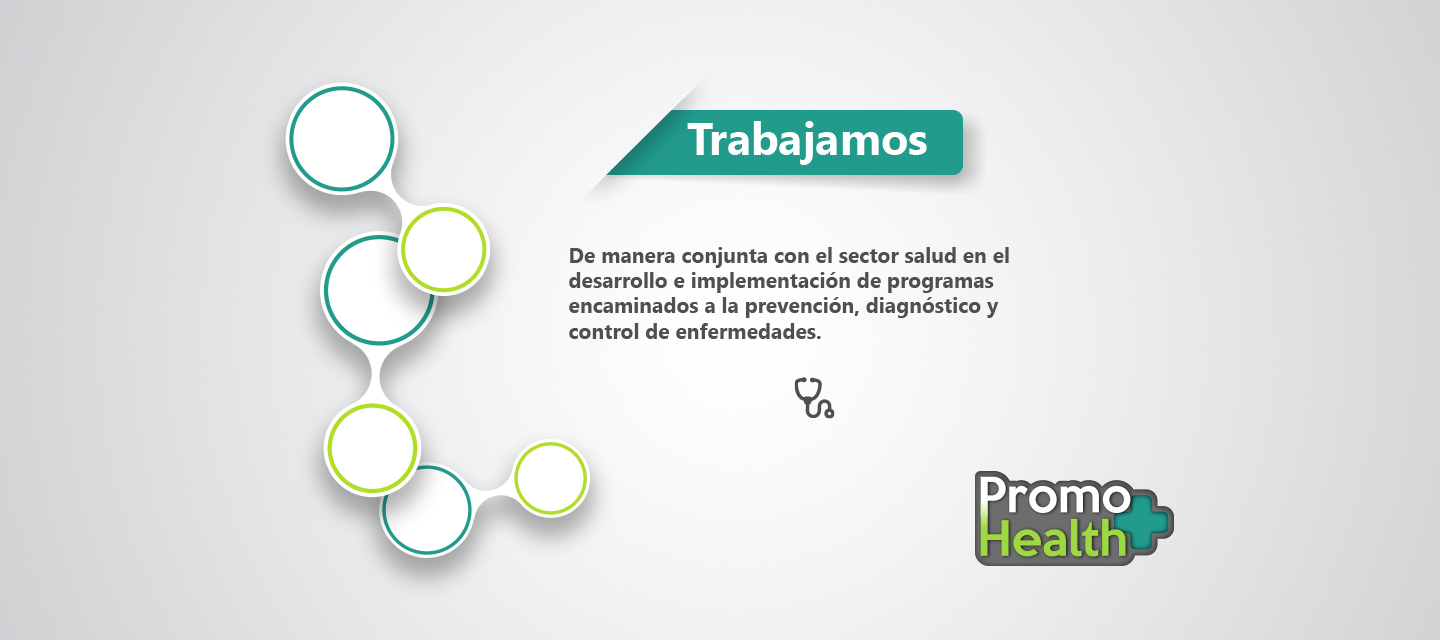 Trabajamos

De manera conjunta con el sector salud en el desarrollo e implementación de programas encaminados a la prevención, diagnóstico y control de enfermedades.

Promo Health